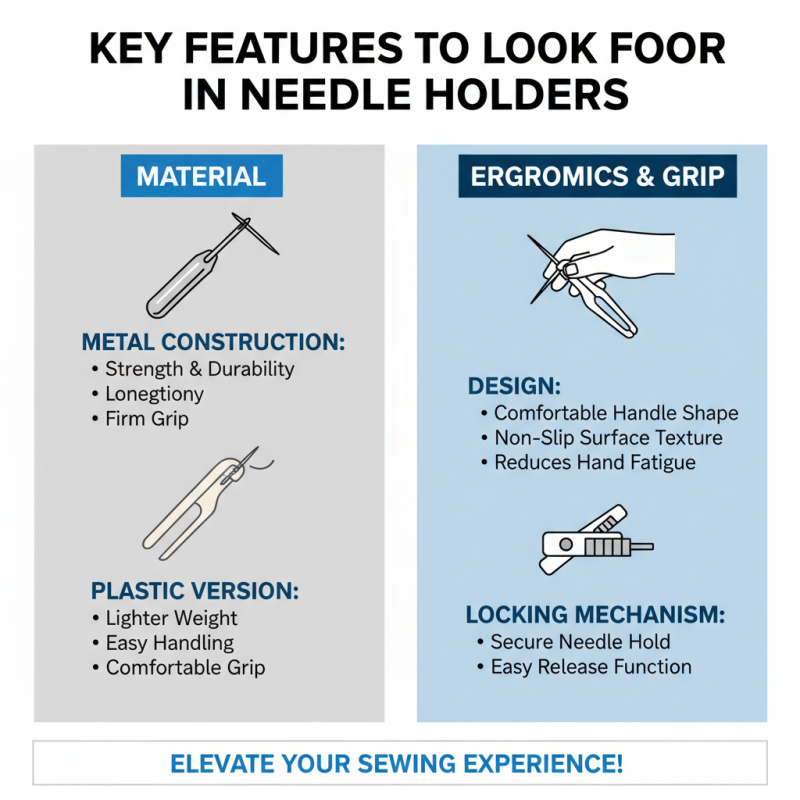 KEY FEATURES TO LOOK FOOR IN NEEDLE HOLDERS

MATERIAL

METAL CONSTRUCTION:
• Strength & Durability
• Longetiony
• Firm Grip

PLASTIC VERSION:
• Lighter Weight
• Easy Handling
• Comfortable Grip

ERGROMICS & GRIP

DESIGN:
• Comfortable Handle Shape
• Non-Slip Surface Texture
• Reduces Hand Fatigue

LOCKING MECHANISM:
• Secure Needle Hold
• Easy Release Function

ELEVATE YOUR SEWING EXPERIENCE!